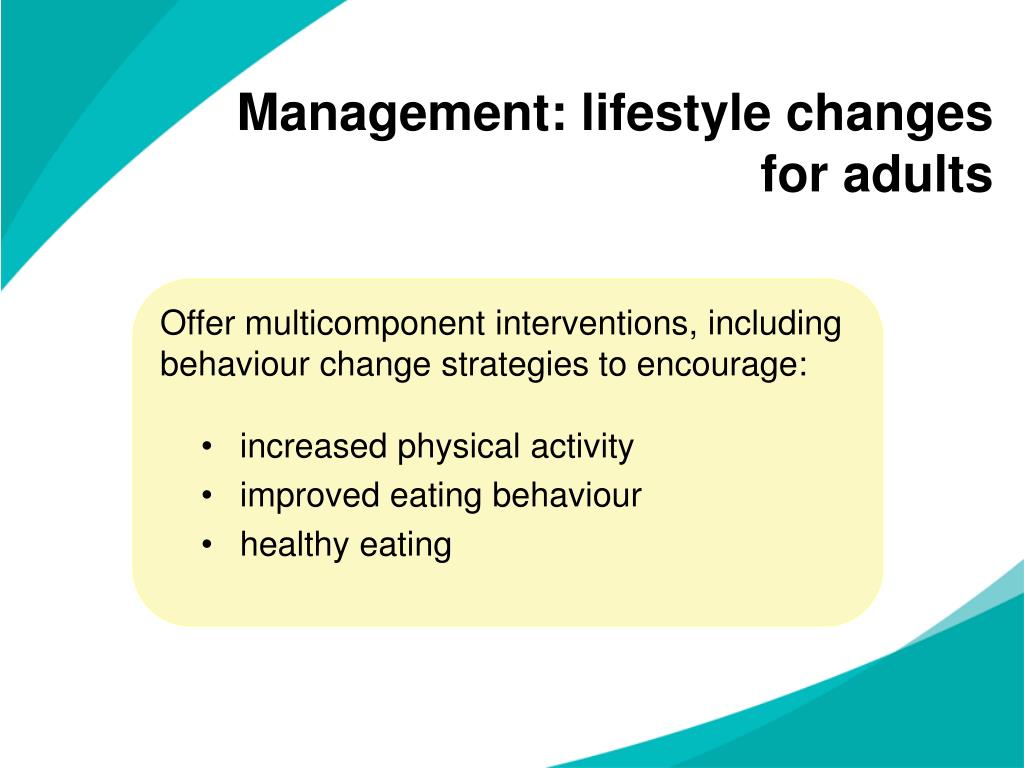 Management: lifestyle changes for adults

Offer multicomponent interventions, including behaviour change strategies to encourage:

• increased physical activity
• improved eating behaviour
• healthy eating